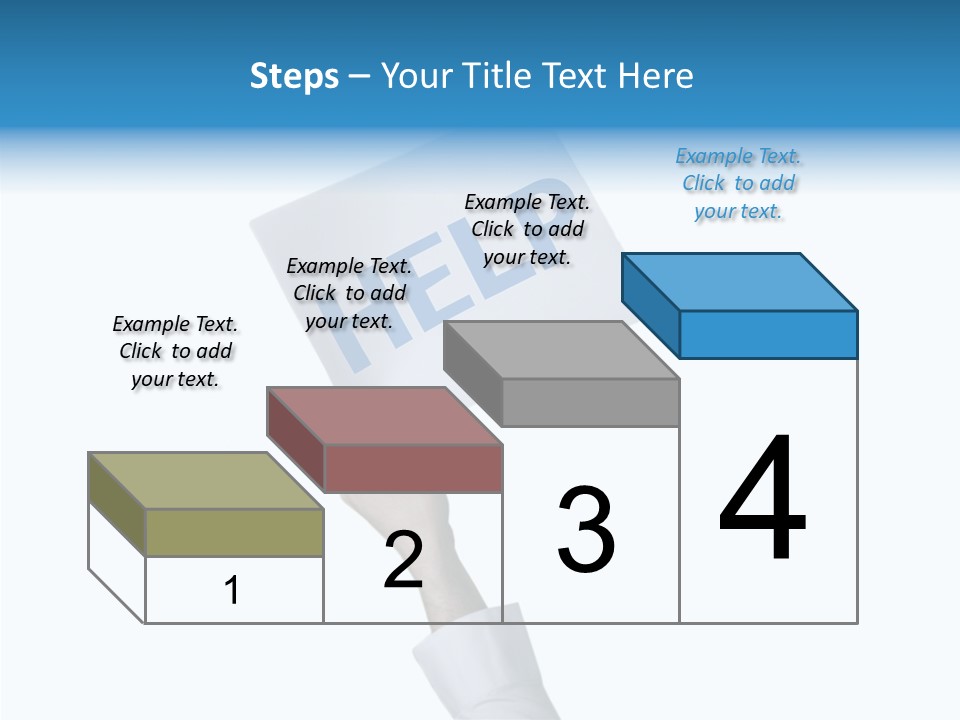 Steps – Your Title Text Here

Example Text. Click to add your text.

Example Text. Click to add your text.

Example Text. Click to add your text.

Example Text. Click to add your text.

HELP

1

2

3

4